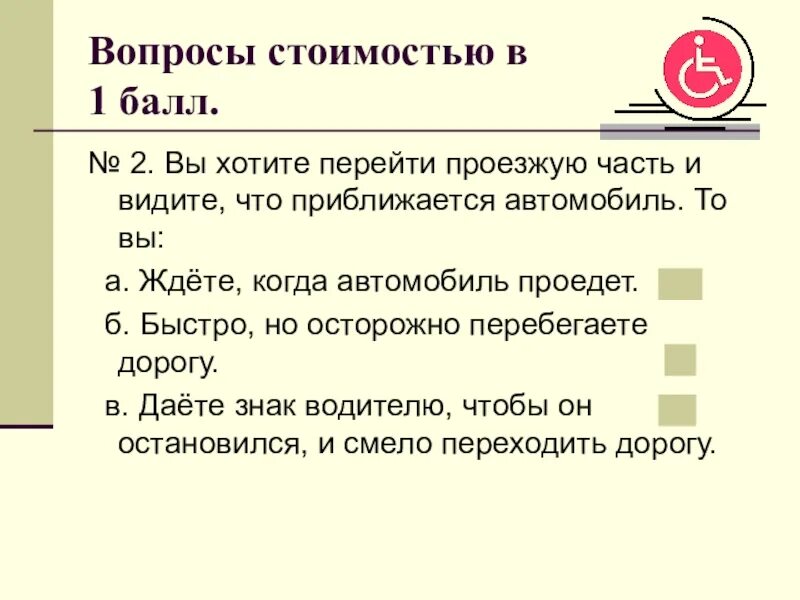 Вопросы стоимостью в 1 балл.

№ 2. Вы хотите перейти проезжую часть и видите, что приближается автомобиль. То вы:

а. Ждёте, когда автомобиль проедет.

б. Быстро, но осторожно перебегаете дорогу.

в. Даёте знак водителю, чтобы он остановился, и смело переходить дорогу.